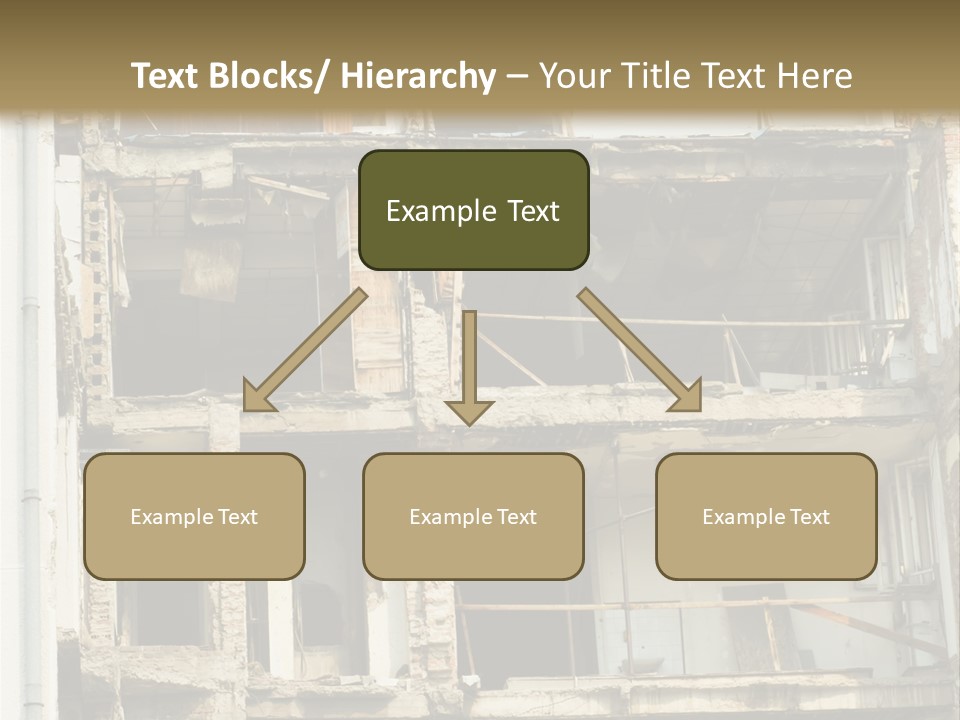 Text Blocks/ Hierarchy – Your Title Text Here

Example Text

Example Text

Example Text

Example Text